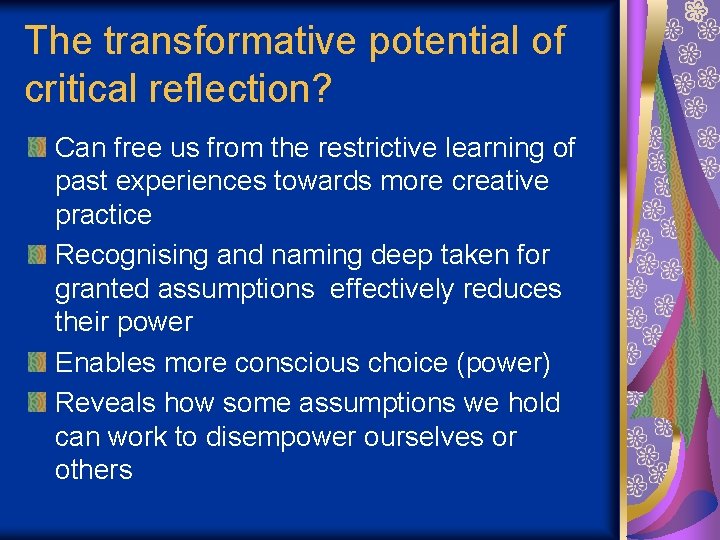 The transformative potential of critical reflection?

Can free us from the restrictive learning of past experiences towards more creative practice

Recognising and naming deep taken for granted assumptions effectively reduces their power

Enables more conscious choice (power)

Reveals how some assumptions we hold can work to disempower ourselves or others